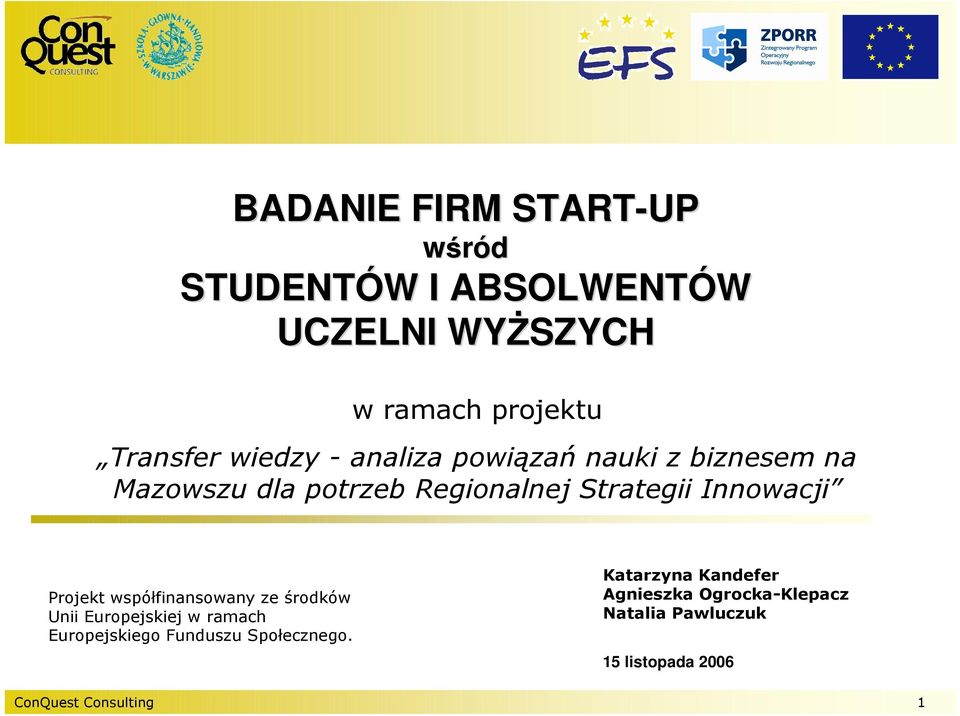 ConQuest CONSULTING

SZKOŁA GŁÓWNA HANDLOWA W WARSZAWIE

EFS

ZPORR Zintegrowany Program Operacyjny Rozwoju Regionalnego

BADANIE FIRM START-UP
wśród
STUDENTÓW I ABSOLWENTÓW UCZELNI WYŻSZYCH

w ramach projektu

„Transfer wiedzy - analiza powiązań nauki z biznesem na Mazowszu dla potrzeb Regionalnej Strategii Innowacji”

Projekt współfinansowany ze środków Unii Europejskiej w ramach Europejskiego Funduszu Społecznego.

Katarzyna Kandefer
Agnieszka Ogrocka-Klepacz
Natalia Pawluczuk

15 listopada 2006

ConQuest Consulting

1